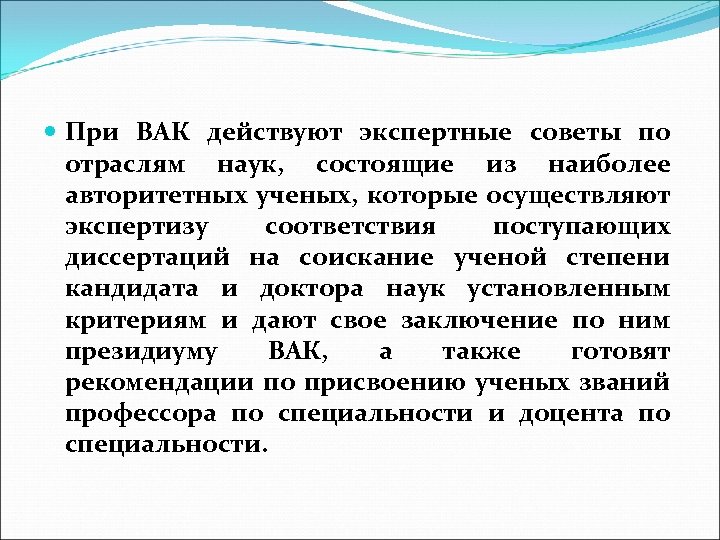 При ВАК действуют экспертные советы по отраслям наук, состоящие из наиболее авторитетных ученых, которые осуществляют экспертизу соответствия поступающих диссертаций на соискание ученой степени кандидата и доктора наук установленным критериям и дают свое заключение по ним президиуму ВАК, а также готовят рекомендации по присвоению ученых званий профессора по специальности и доцента по специальности.